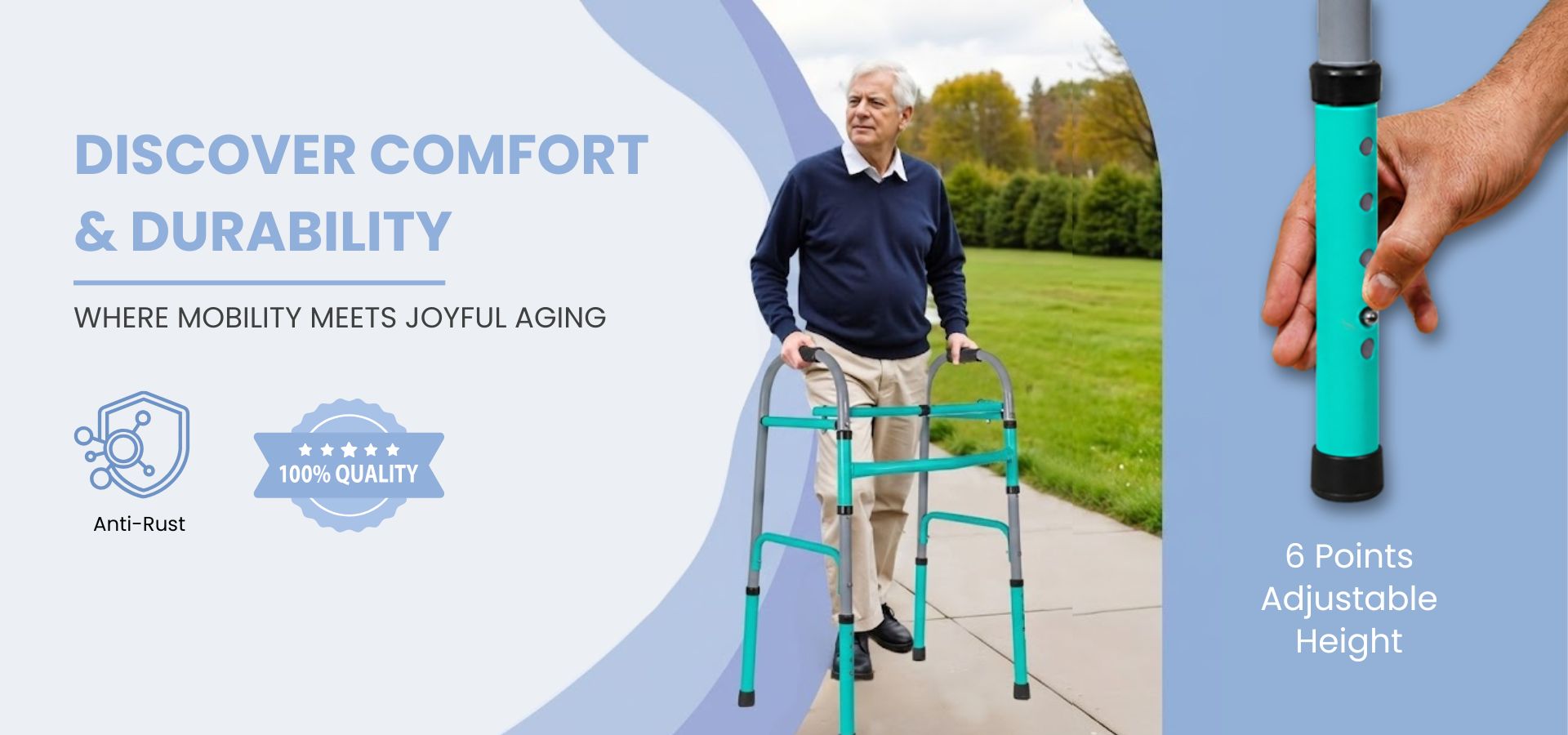 DISCOVER COMFORT & DURABILITY

WHERE MOBILITY MEETS JOYFUL AGING

Anti-Rust

100% QUALITY

6 Points Adjustable Height